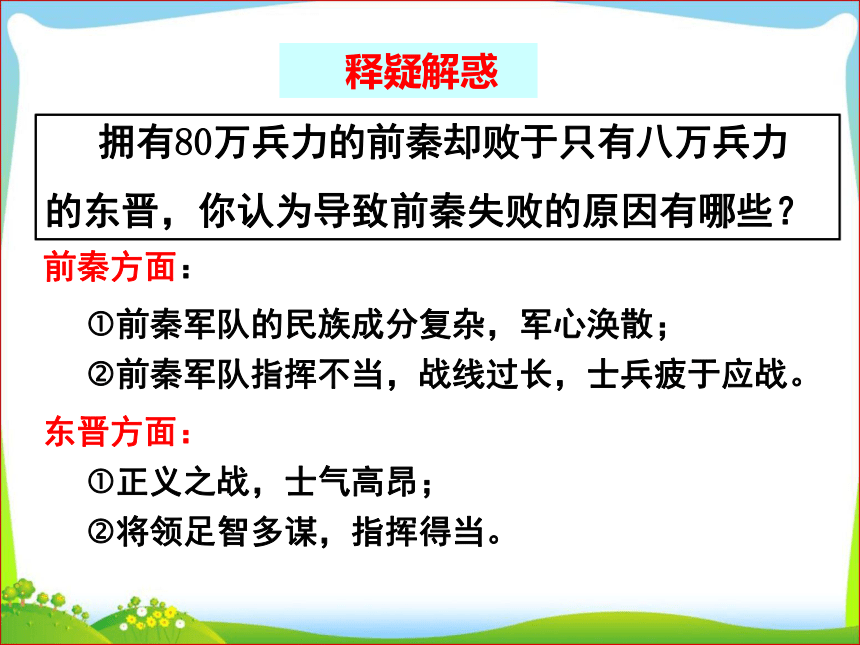 释疑解惑

拥有80万兵力的前秦却败于只有八万兵力的东晋，你认为导致前秦失败的原因有哪些？

前秦方面：

①前秦军队的民族成分复杂，军心涣散；

②前秦军队指挥不当，战线过长，士兵疲于应战。

东晋方面：

①正义之战，士气高昂；

②将领足智多谋，指挥得当。